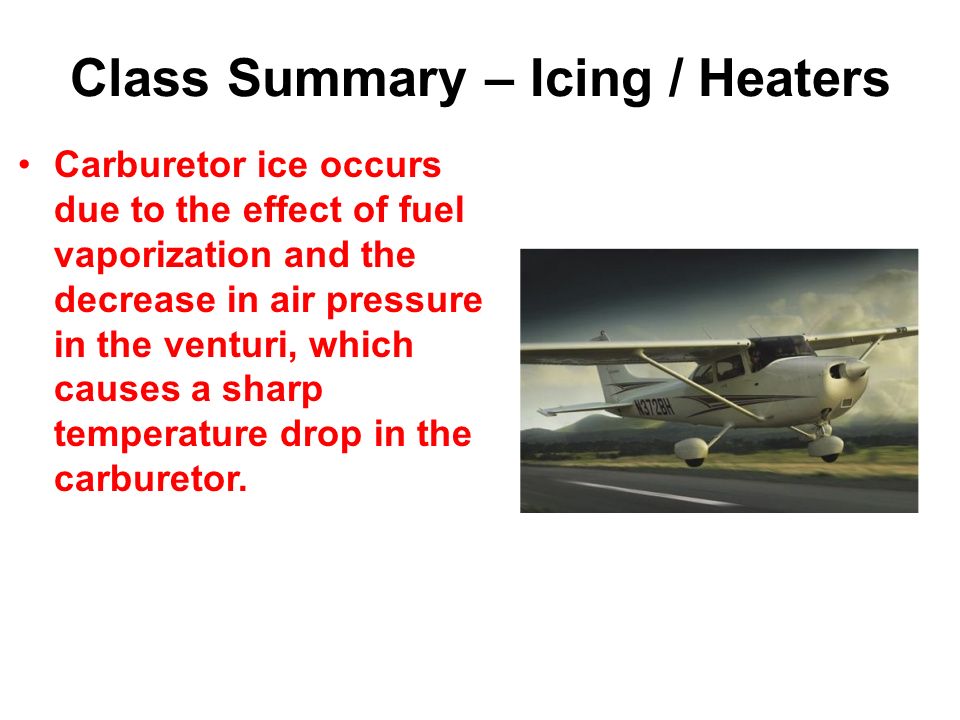 Class Summary – Icing / Heaters

• Carburetor ice occurs due to the effect of fuel vaporization and the decrease in air pressure in the venturi, which causes a sharp temperature drop in the carburetor.

N372BH